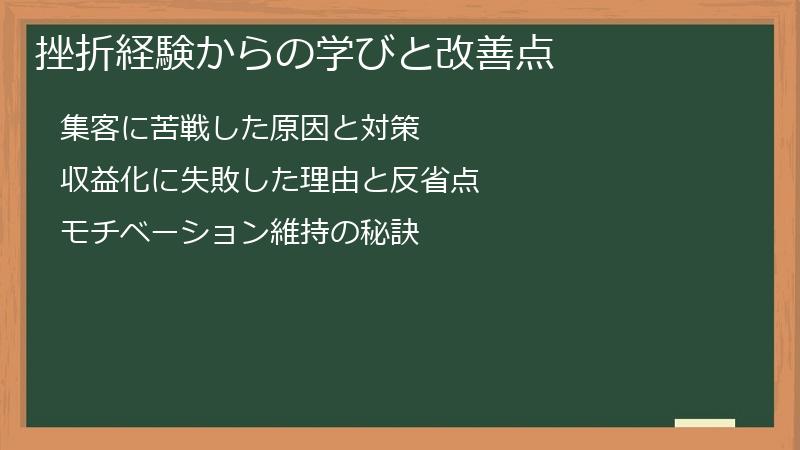 挫折経験からの学びと改善点

集客に苦戦した原因と対策

収益化に失敗した理由と反省点

モチベーション維持の秘訣